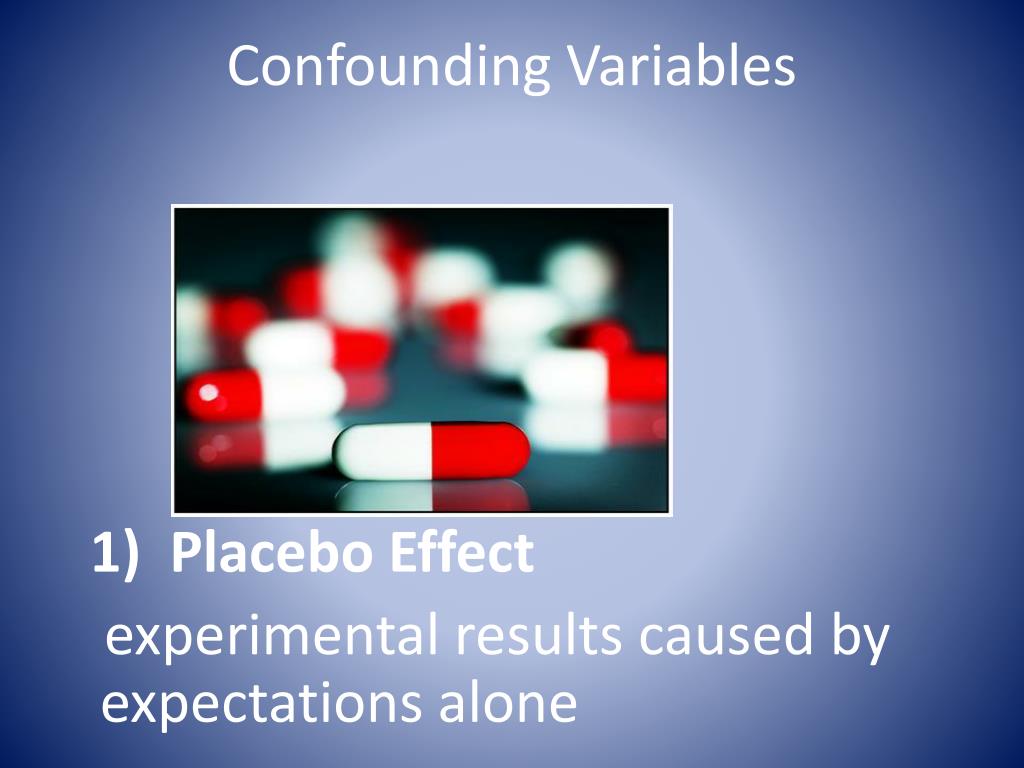 Confounding Variables

1) Placebo Effect

experimental results caused by expectations alone